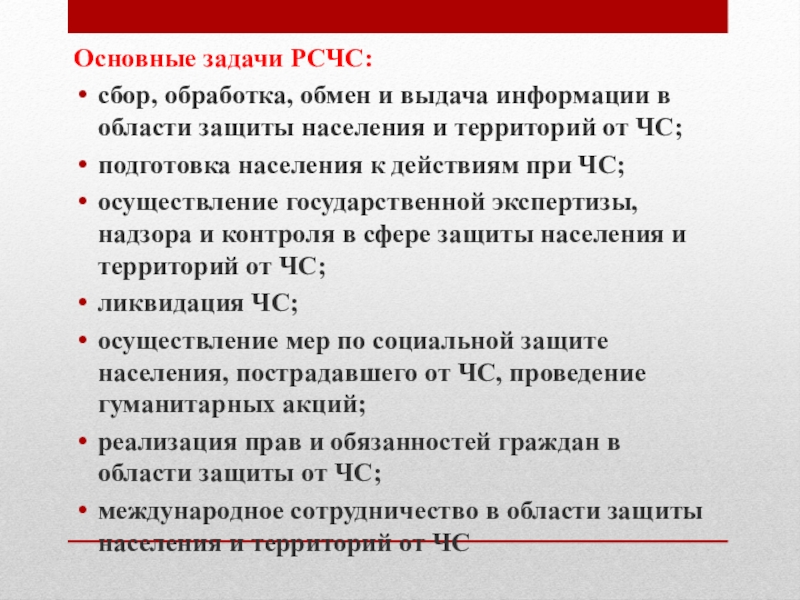 Основные задачи РСЧС:

• сбор, обработка, обмен и выдача информации в области защиты населения и территорий от ЧС;
• подготовка населения к действиям при ЧС;
• осуществление государственной экспертизы, надзора и контроля в сфере защиты населения и территорий от ЧС;
• ликвидация ЧС;
• осуществление мер по социальной защите населения, пострадавшего от ЧС, проведение гуманитарных акций;
• реализация прав и обязанностей граждан в области защиты от ЧС;
• международное сотрудничество в области защиты населения и территорий от ЧС